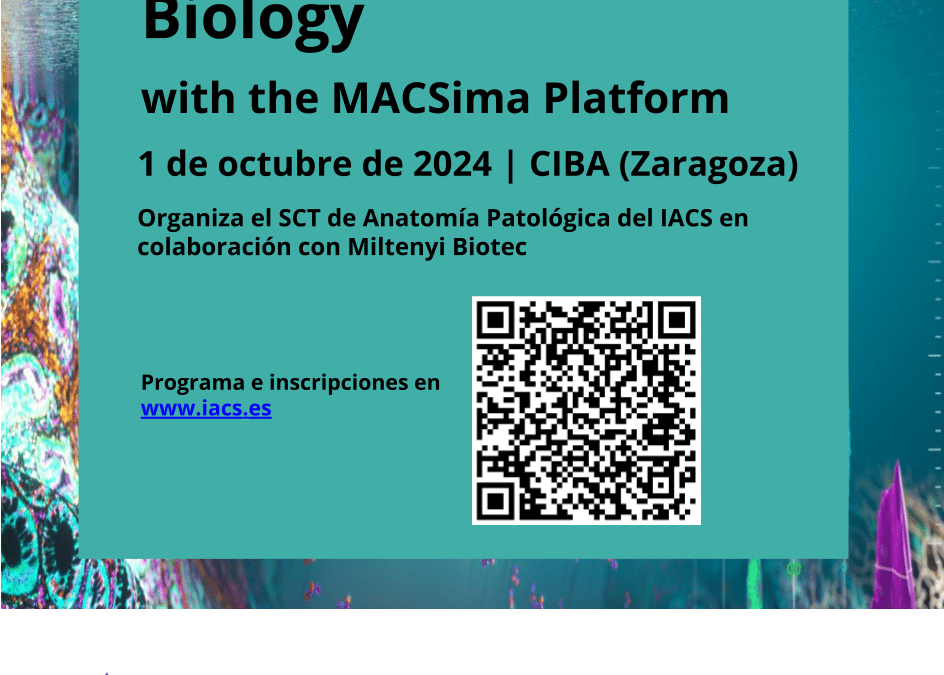 Biology
with the MACSima Platform

1 de octubre de 2024 | CIBA (Zaragoza)

Organiza el SCT de Anatomía Patológica del IACS en colaboración con Miltenyi Biotec

Programa e inscripciones en
www.iacs.es